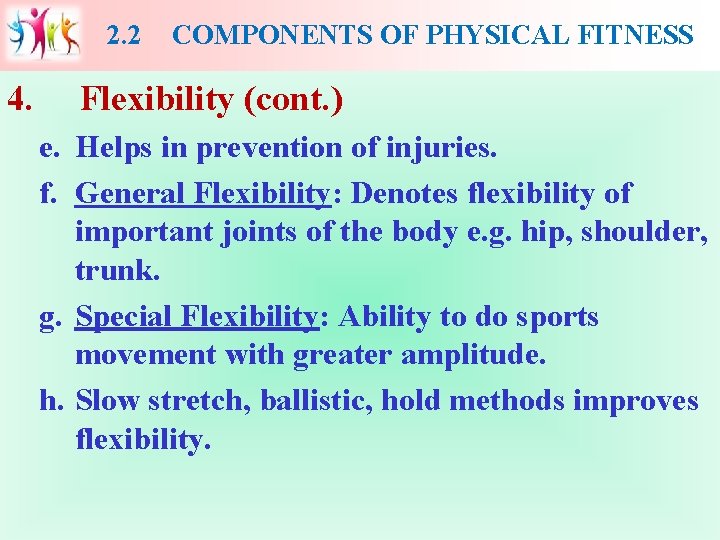 2.2 COMPONENTS OF PHYSICAL FITNESS

4. Flexibility (cont.)

e. Helps in prevention of injuries.

f. General Flexibility: Denotes flexibility of important joints of the body e.g. hip, shoulder, trunk.

g. Special Flexibility: Ability to do sports movement with greater amplitude.

h. Slow stretch, ballistic, hold methods improves flexibility.